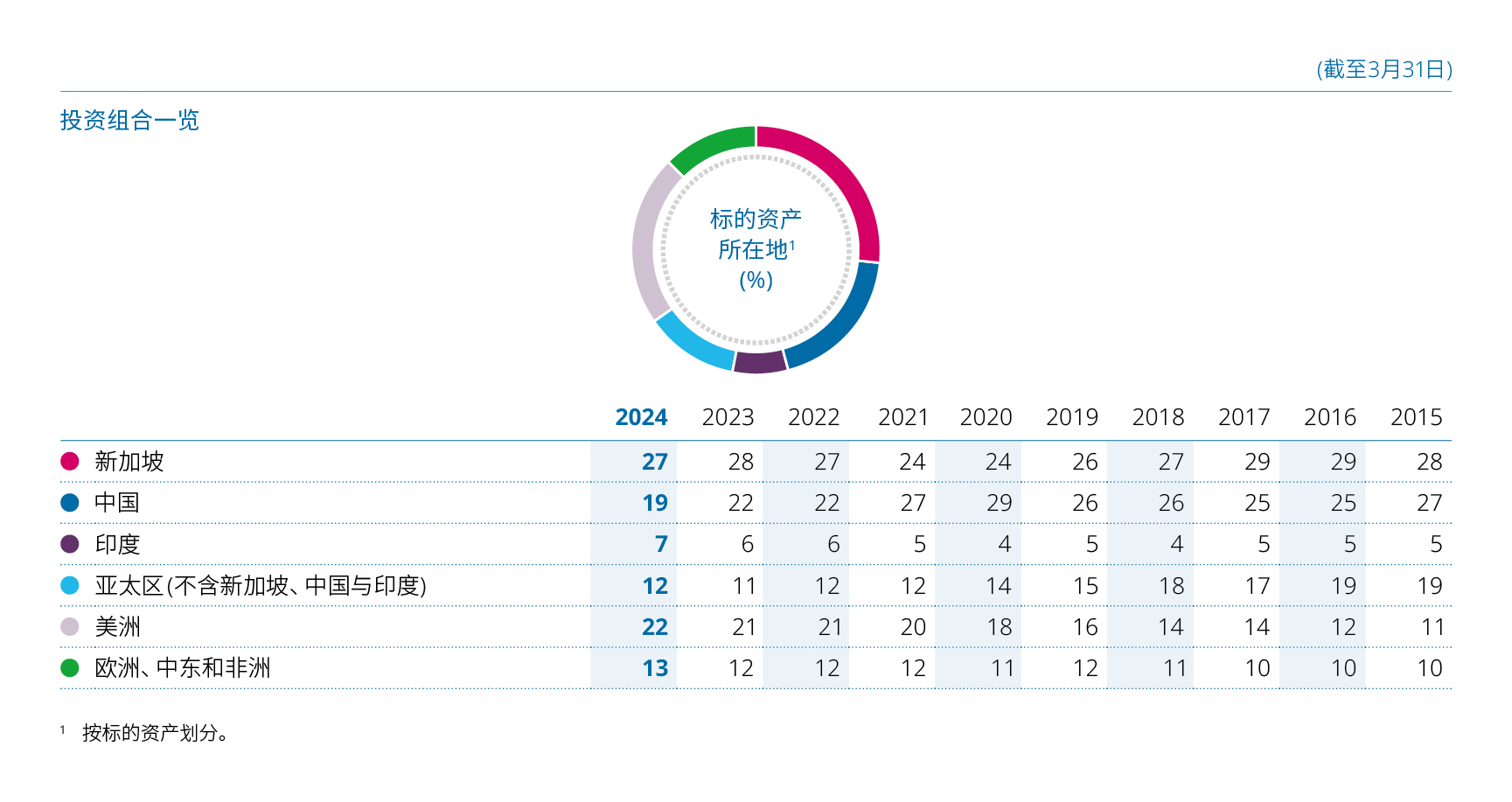 (截至3月31日)

投资组合一览

标的资产所在地$^1$ (%)

| | 2024 | 2023 | 2022 | 2021 | 2020 | 2019 | 2018 | 2017 | 2016 | 2015 |
|---|---|---|---|---|---|---|---|---|---|---|
| 新加坡 | 27 | 28 | 27 | 24 | 24 | 26 | 27 | 29 | 29 | 28 |
| 中国 | 19 | 22 | 22 | 27 | 29 | 26 | 26 | 25 | 25 | 27 |
| 印度 | 7 | 6 | 6 | 5 | 4 | 5 | 4 | 5 | 5 | 5 |
| 亚太区(不含新加坡、中国与印度) | 12 | 11 | 12 | 12 | 14 | 15 | 18 | 17 | 19 | 19 |
| 美洲 | 22 | 21 | 21 | 20 | 18 | 16 | 14 | 14 | 12 | 11 |
| 欧洲、中东和非洲 | 13 | 12 | 12 | 12 | 11 | 12 | 11 | 10 | 10 | 10 |

$^1$ 按标的资产划分。